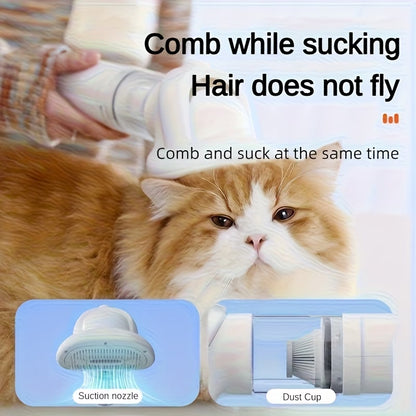 Comb while sucking
Hair does not fly

Comb and suck at the same time

Suction nozzle

Dust Cup